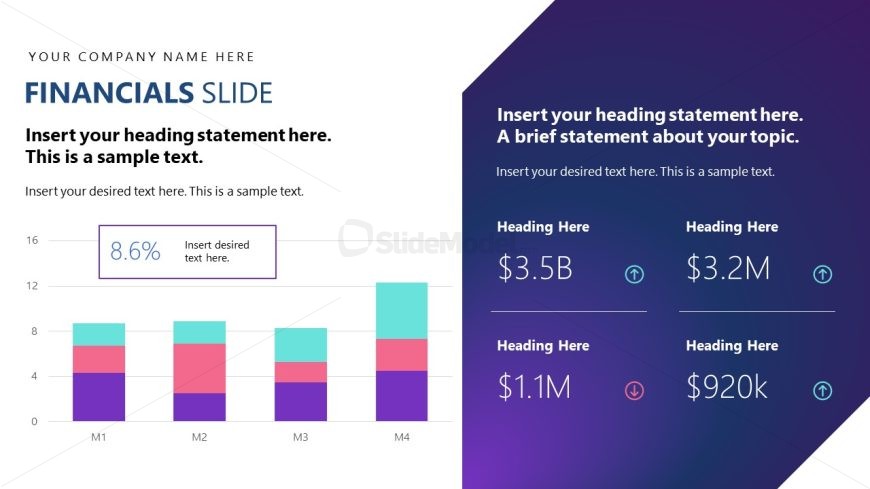 YOUR COMPANY NAME HERE

FINANCIALS SLIDE

Insert your heading statement here. This is a sample text.

Insert your desired text here. This is a sample text.

8.6%

Insert desired text here.

16
12
8
4
0

M1
M2
M3
M4

SlideModel

Insert your heading statement here. A brief statement about your topic.

Insert your desired text here. This is a sample text.

Heading Here

$3.5B

Heading Here

$3.2M

Heading Here

$1.1M

Heading Here

$920k